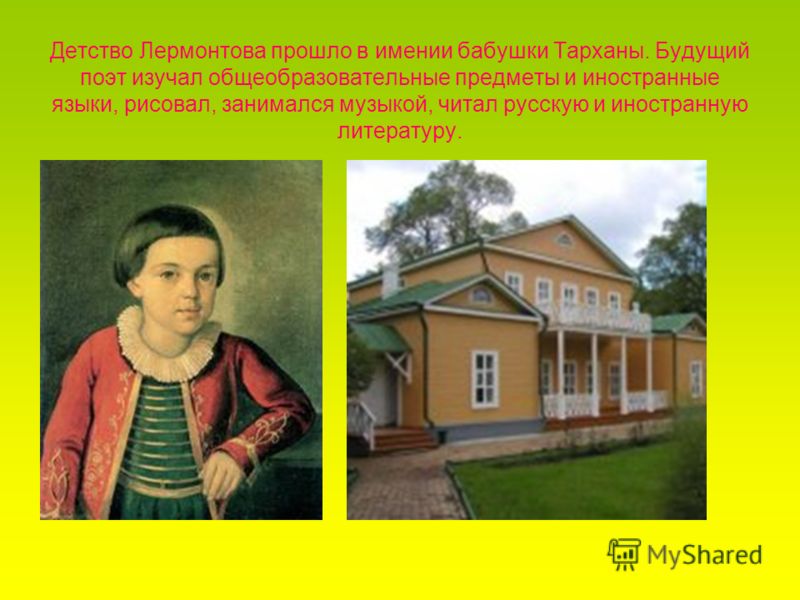 Детство Лермонтова прошло в имении бабушки Тарханы. Будущий поэт изучал общеобразовательные предметы и иностранные языки, рисовал, занимался музыкой, читал русскую и иностранную литературу.

MyShared